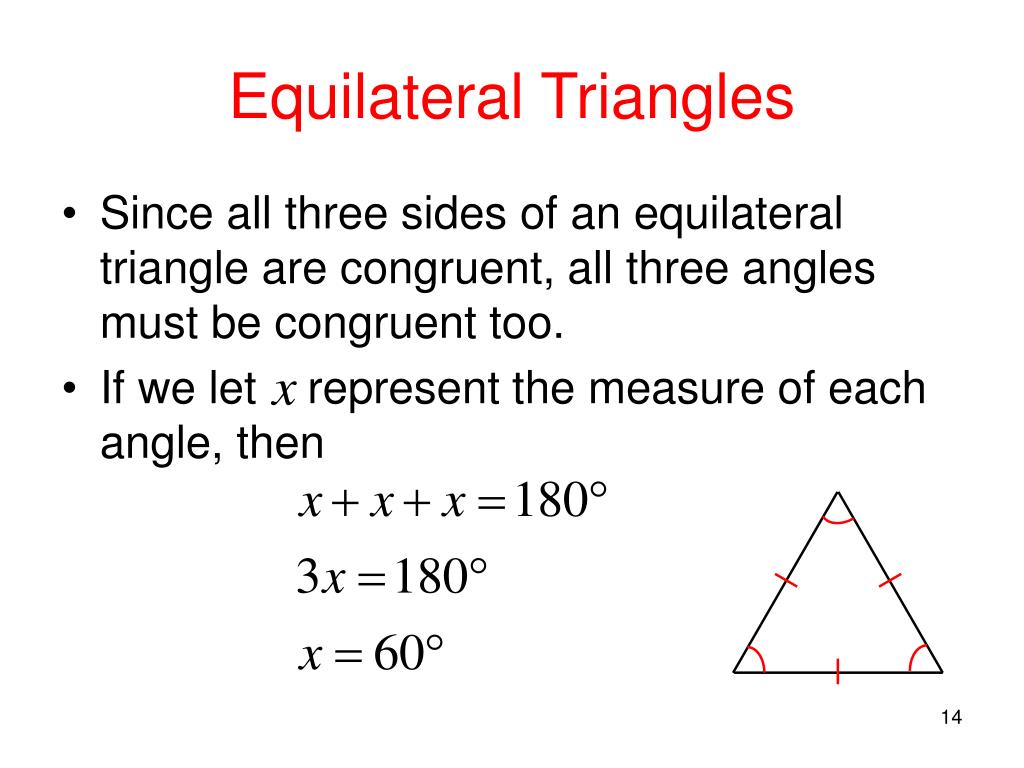 Equilateral Triangles

• Since all three sides of an equilateral triangle are congruent, all three angles must be congruent too.

• If we let $x$ represent the measure of each angle, then

$x + x + x = 180°$

$3x = 180°$

$x = 60°$

14